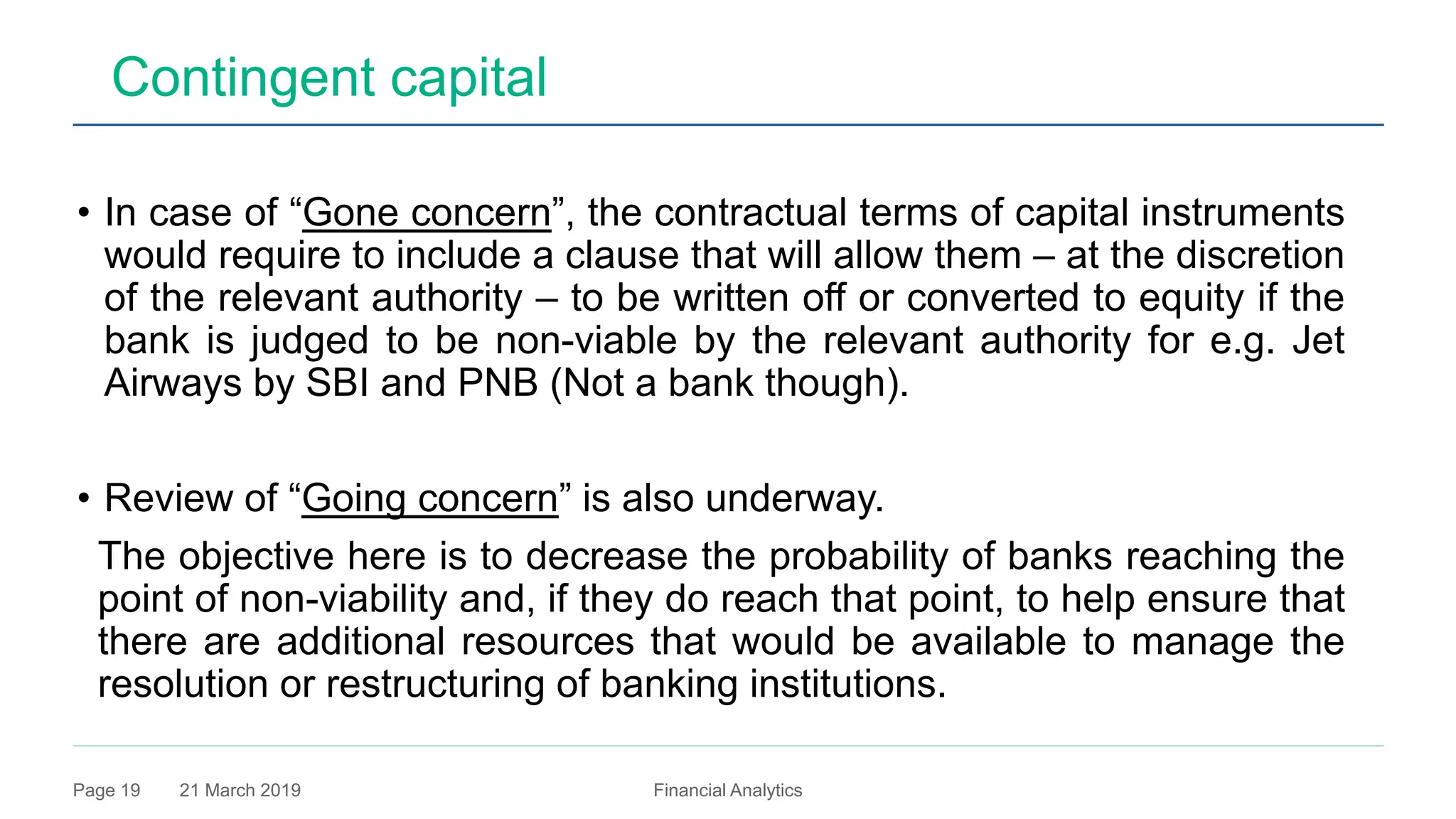 Contingent capital

• In case of “Gone concern”, the contractual terms of capital instruments would require to include a clause that will allow them – at the discretion of the relevant authority – to be written off or converted to equity if the bank is judged to be non-viable by the relevant authority for e.g. Jet Airways by SBI and PNB (Not a bank though).

• Review of “Going concern” is also underway.

The objective here is to decrease the probability of banks reaching the point of non-viability and, if they do reach that point, to help ensure that there are additional resources that would be available to manage the resolution or restructuring of banking institutions.

Page 19 21 March 2019 Financial Analytics